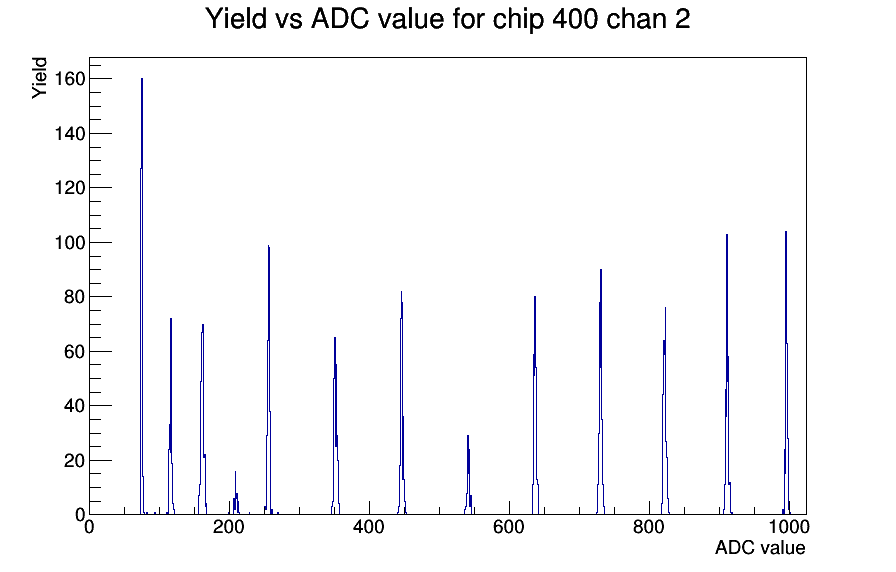 Yield vs ADC value for chip 400 chan 2

Yield

160
140
120
100
80
60
40
20
0

0
200
400
600
800
1000

ADC value